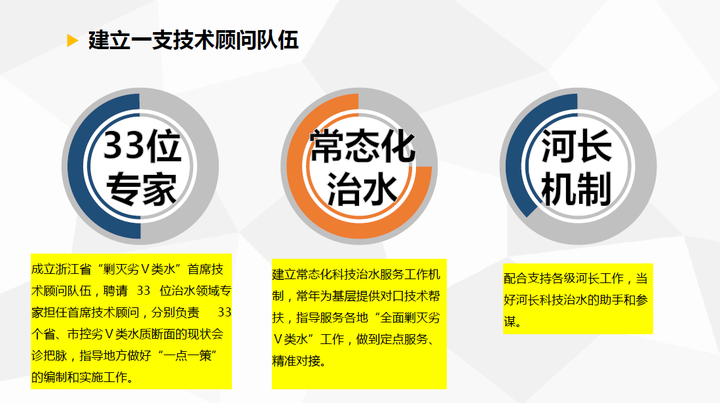 建立一支技术顾问队伍

33位专家

常态化治水

河长机制

成立浙江省“剿灭劣Ⅴ类水”首席技术顾问队伍，聘请 33 位治水领域专家担任首席技术顾问，分别负责 33 个省、市控劣Ⅴ类水质断面的现状会诊把脉，指导地方做好“一点一策”的编制和实施工作。

建立常态化科技治水服务工作机制，常年为基层提供对口技术帮扶，指导服务各地“全面剿灭劣Ⅴ类水”工作，做到定点服务、精准对接。

配合支持各级河长工作，当好河长科技治水的助手和参谋。